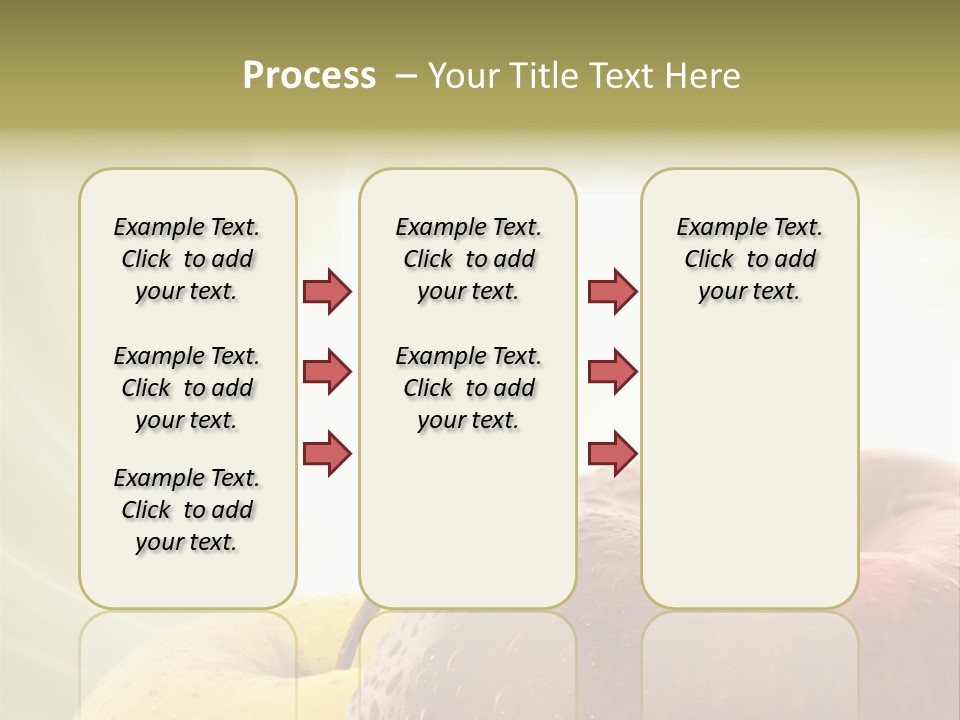 Process – Your Title Text Here

Example Text. Click to add your text.

Example Text. Click to add your text.

Example Text. Click to add your text.

Example Text. Click to add your text.

Example Text. Click to add your text.

Example Text. Click to add your text.